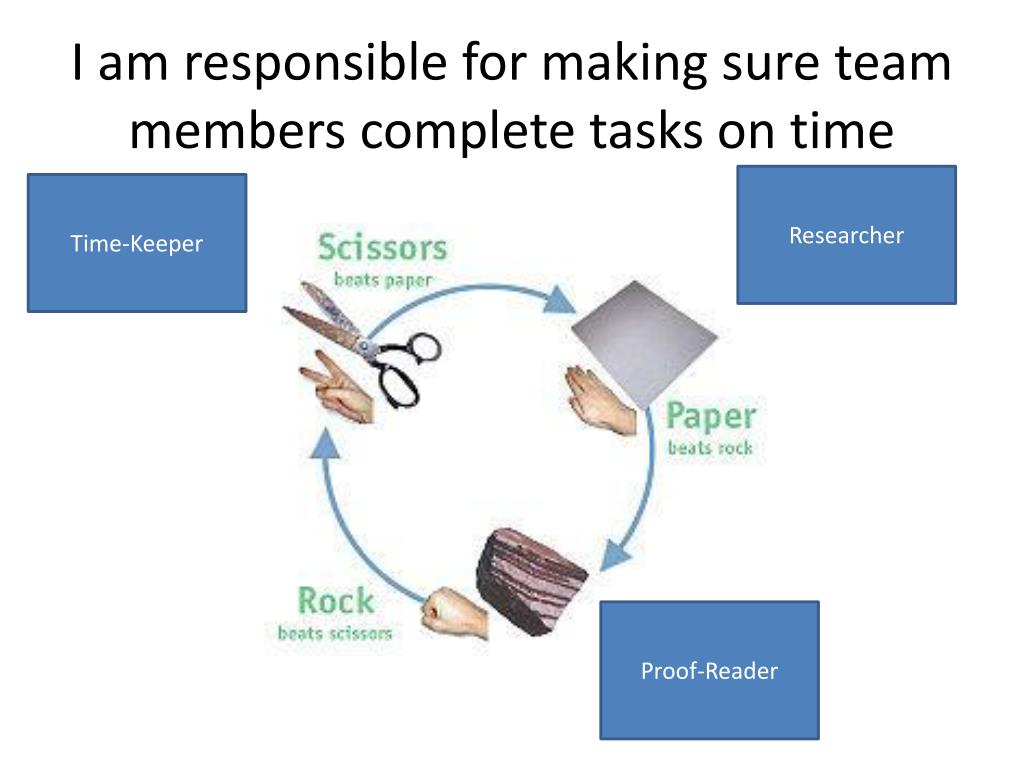 I am responsible for making sure team members complete tasks on time

Time-Keeper

Researcher

Scissors
beats paper

Paper
beats rock

Rock
beats scissors

Proof-Reader